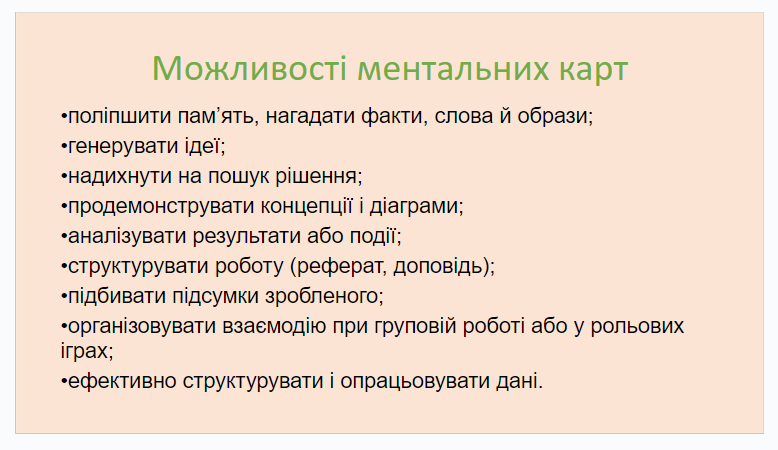 Можливості ментальних карт

•поліпшити пам’ять, нагадати факти, слова й образи;

•генерувати ідеї;

•надихнути на пошук рішення;

•продемонструвати концепції і діаграми;

•аналізувати результати або події;

•структурувати роботу (реферат, доповідь);

•підбивати підсумки зробленого;

•організовувати взаємодію при груповій роботі або у рольових іграх;

•ефективно структурувати і опрацьовувати дані.